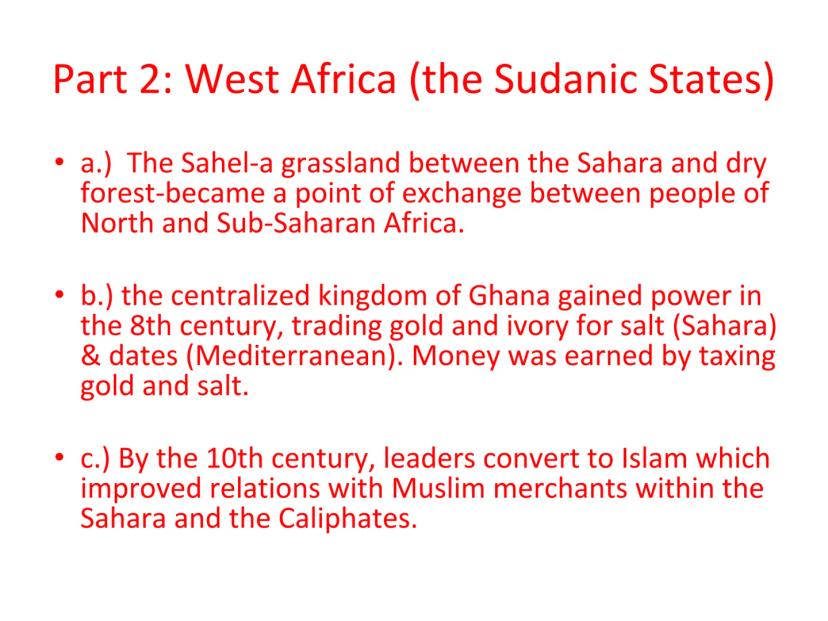 Part 2: West Africa (the Sudanic States)

• a.) The Sahel-a grassland between the Sahara and dry forest-became a point of exchange between people of North and Sub-Saharan Africa.

• b.) the centralized kingdom of Ghana gained power in the 8th century, trading gold and ivory for salt (Sahara) & dates (Mediterranean). Money was earned by taxing gold and salt.

• c.) By the 10th century, leaders convert to Islam which improved relations with Muslim merchants within the Sahara and the Caliphates.